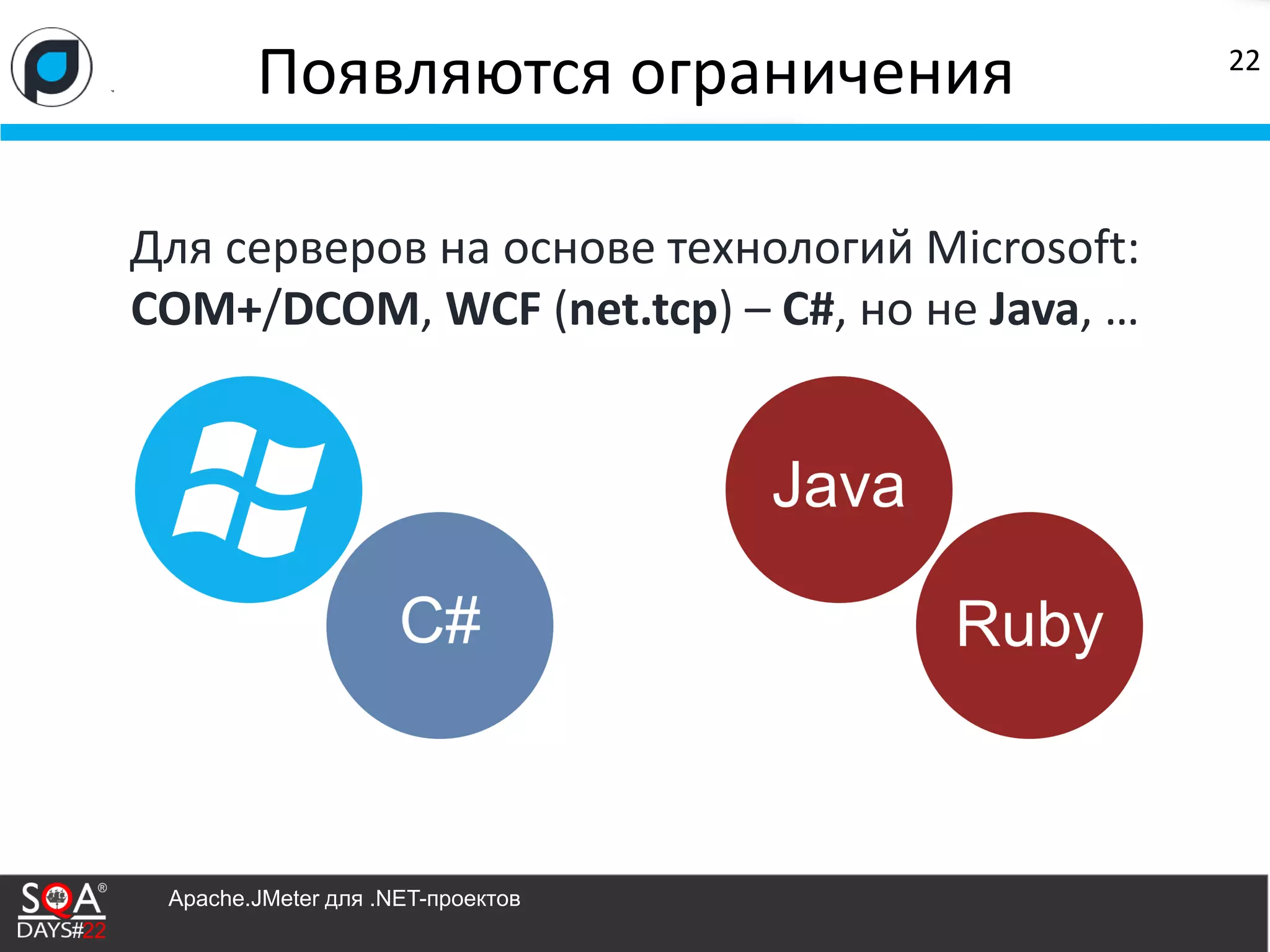 Появляются ограничения

22

Для серверов на основе технологий Microsoft:
COM+/DCOM, WCF (net.tcp) – C#, но не Java, …

C#

Java

Ruby

SQA®
DAYS#22

Apache.JMeter для .NET-проектов